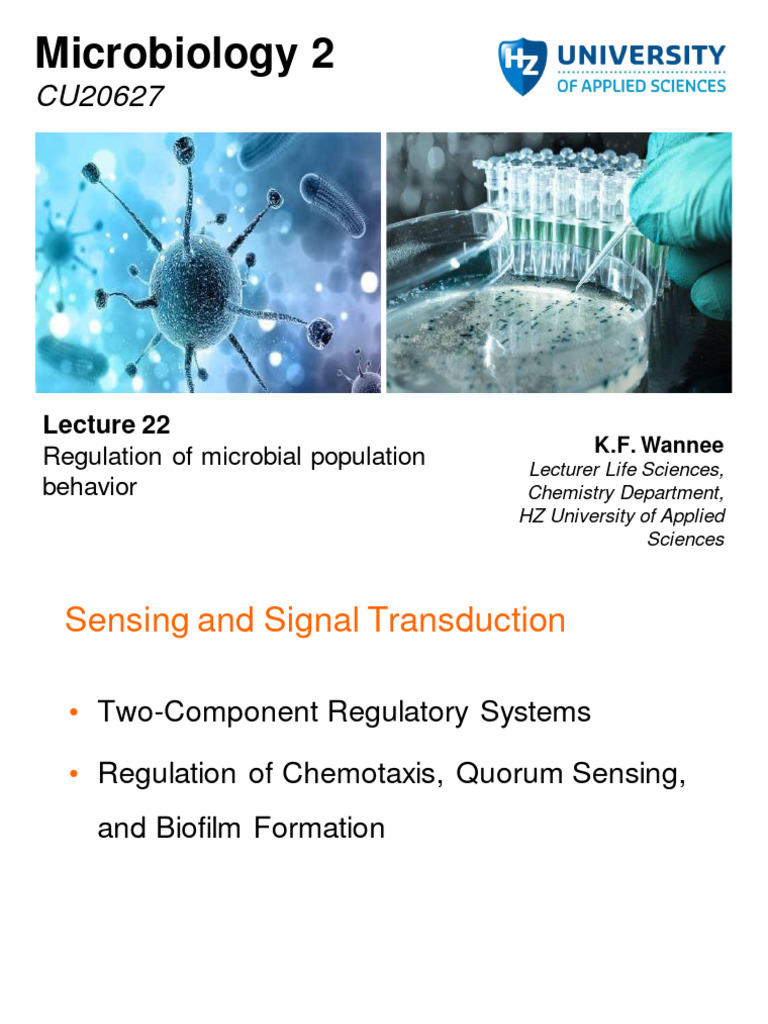 Microbiology 2
CU20627

HZ UNIVERSITY OF APPLIED SCIENCES

Lecture 22
Regulation of microbial population behavior

K.F. Wannee
Lecturer Life Sciences, Chemistry Department, HZ University of Applied Sciences

Sensing and Signal Transduction

• Two-Component Regulatory Systems
• Regulation of Chemotaxis, Quorum Sensing, and Biofilm Formation